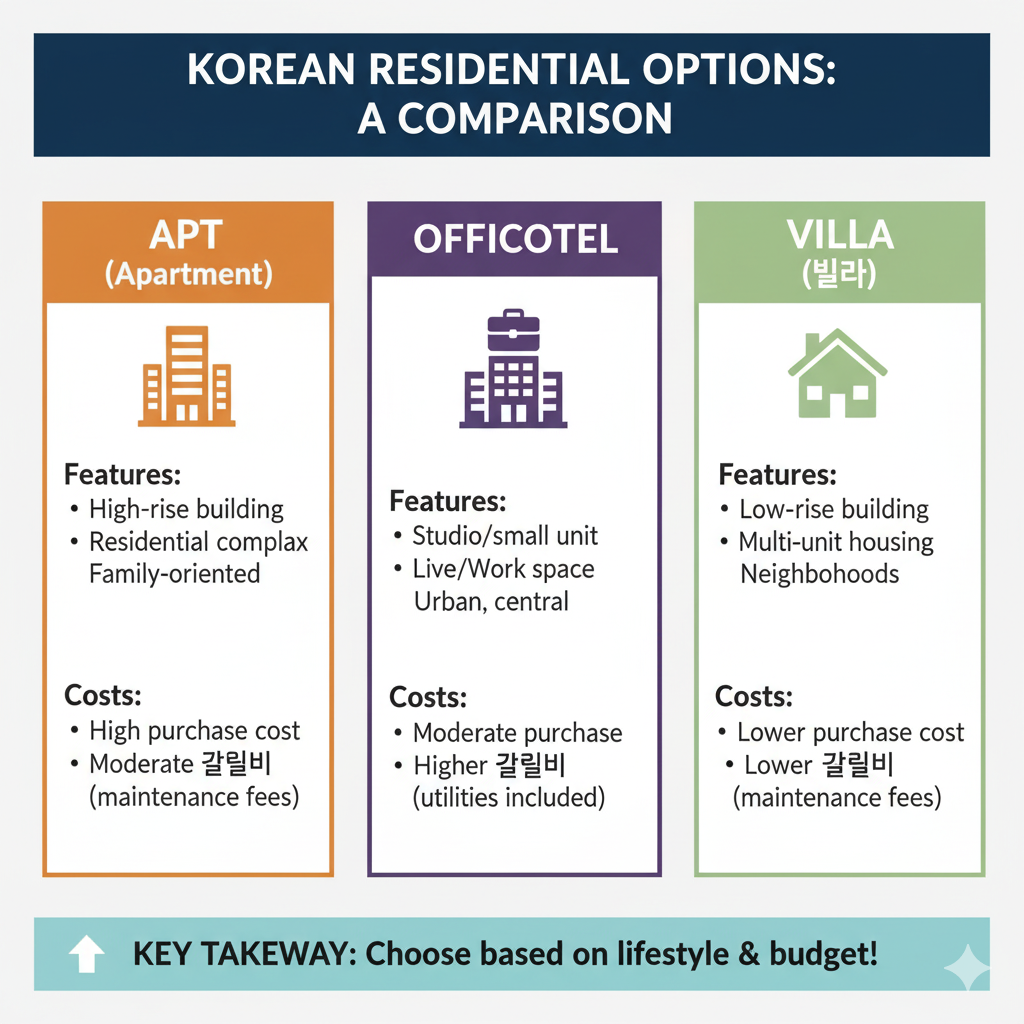 KOREAN RESIDENTIAL OPTIONS: A COMPARISON

APT (Apartment)

Features:
• High-rise building
• Residential complax Family-oriented

Costs:
• High purchase cost
• Moderate 갈릴비 (maintenance fees)

OFFICOTEL

Features:
• Studio/small unit
• Live/Work space Urban, central

Costs:
• Moderate purchase
• Higher 갈릴비 (utilities included)

VILLA (빌라)

Features:
• Low-rise building
• Multi-unit housing Neighbohoods

Costs:
• Lower purchase cost
• Lower 갈릴비 (maintenance fees)

KEY TAKEWAY: Choose based on lifestyle & budget!